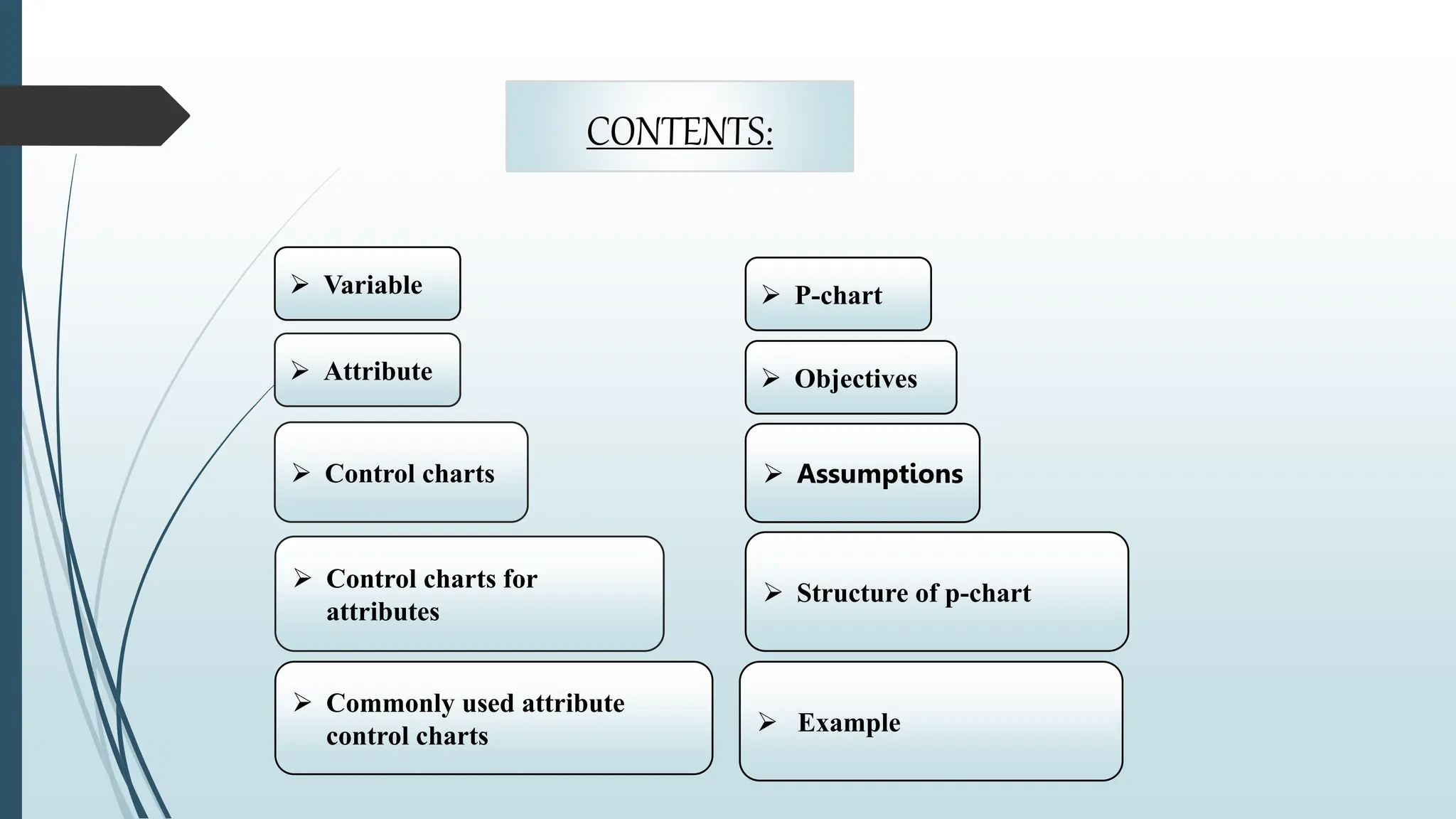 CONTENTS:

➢ Variable

➢ Attribute

➢ Control charts

➢ Control charts for attributes

➢ Commonly used attribute control charts

➢ P-chart

➢ Objectives

➢ Assumptions

➢ Structure of p-chart

➢ Example